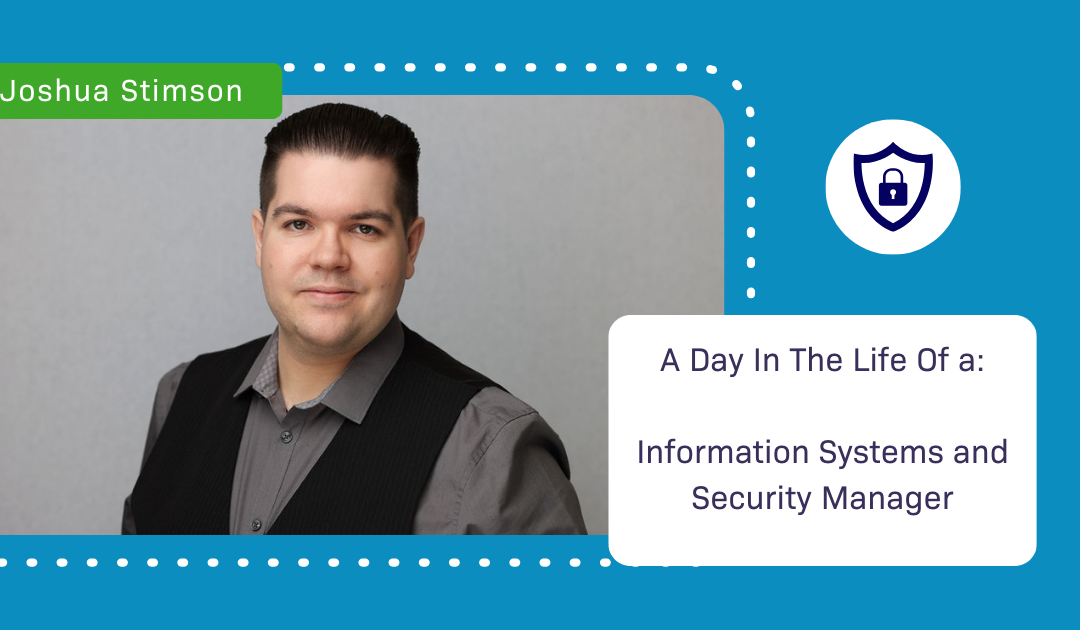 Joshua Stimson

A Day In The Life Of a:

Information Systems and Security Manager